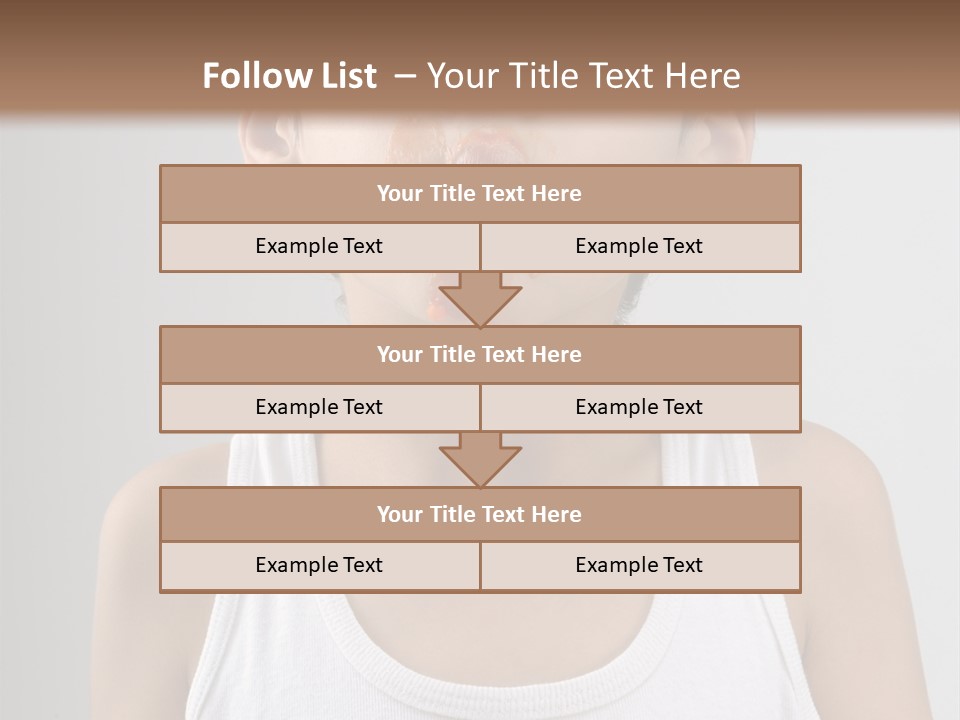 Follow List – Your Title Text Here

Your Title Text Here

Example Text

Example Text

Your Title Text Here

Example Text

Example Text

Your Title Text Here

Example Text

Example Text